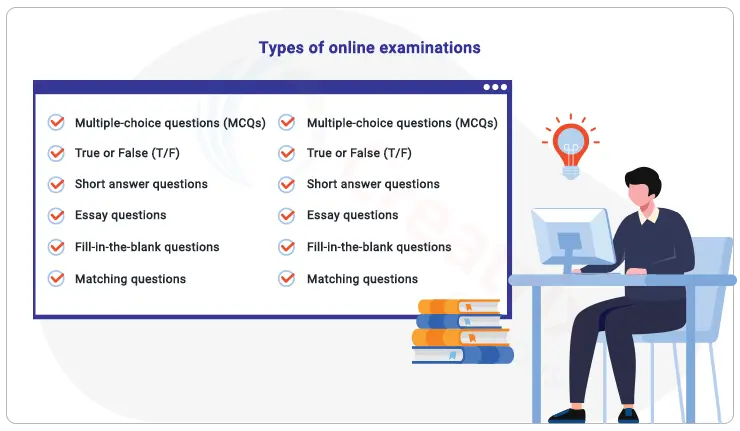 Types of online examinations

Multiple-choice questions (MCQs)
True or False (T/F)
Short answer questions
Essay questions
Fill-in-the-blank questions
Matching questions

Multiple-choice questions (MCQs)
True or False (T/F)
Short answer questions
Essay questions
Fill-in-the-blank questions
Matching questions